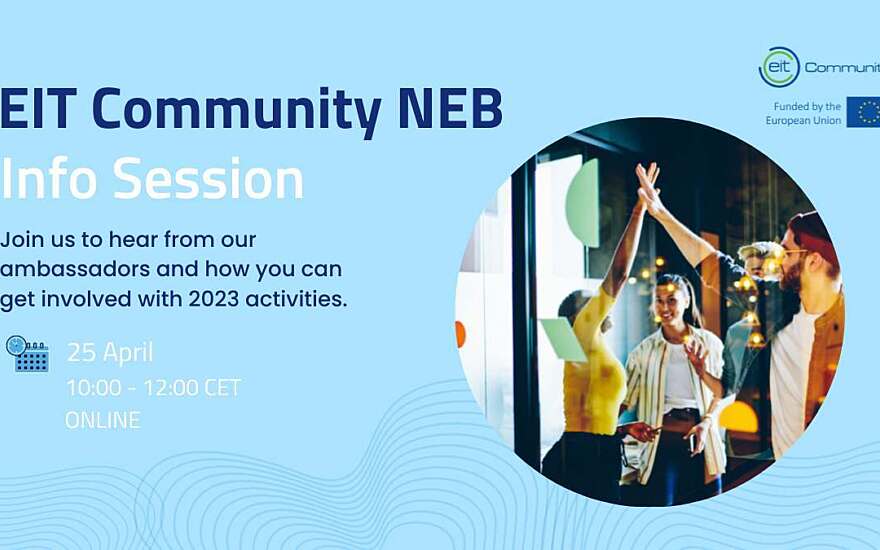 eit Communit

Funded by the European Union

EIT Community NEB
Info Session

Join us to hear from our ambassadors and how you can get involved with 2023 activities.

25 April
10:00 - 12:00 CET
ONLINE